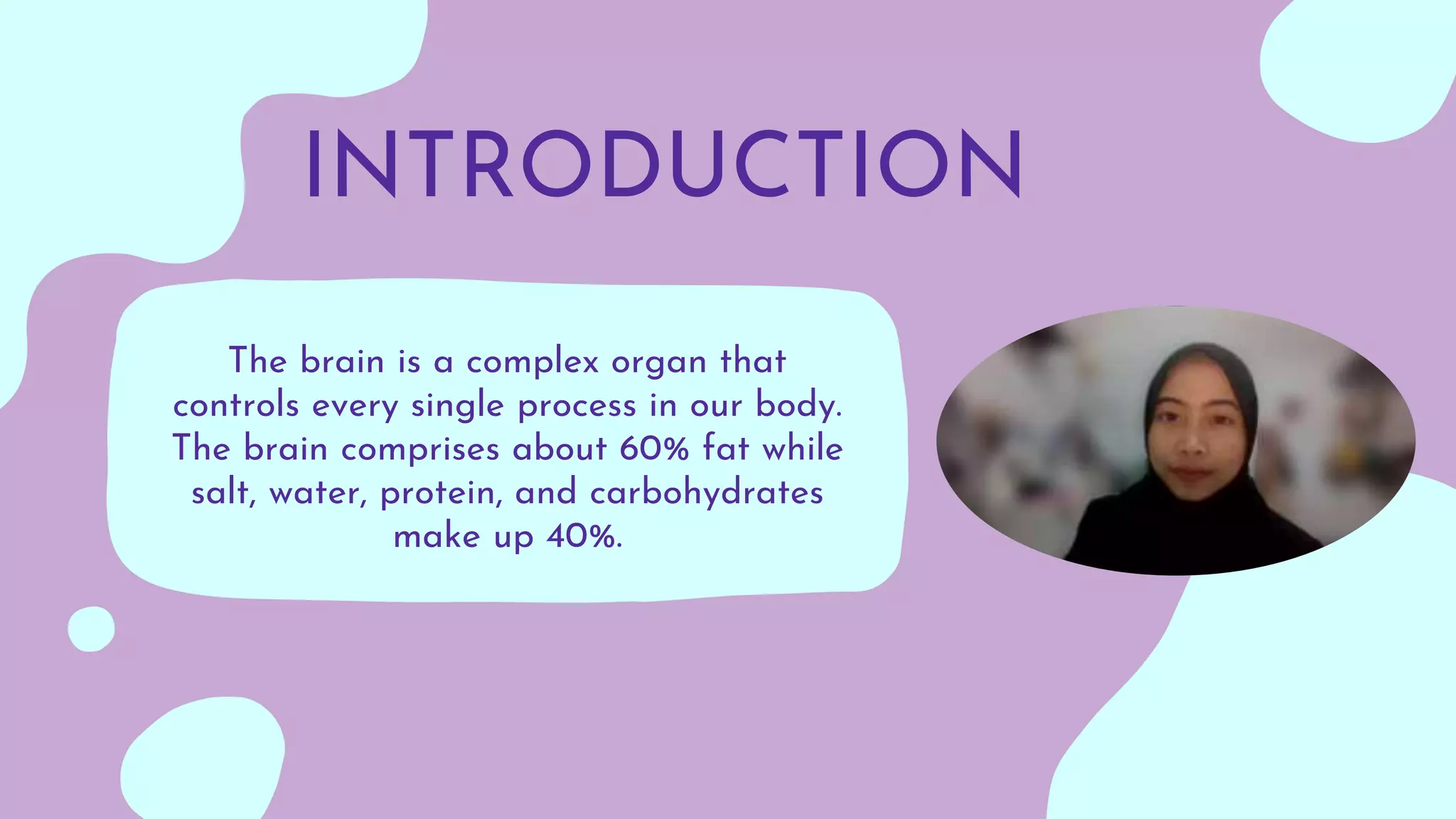 INTRODUCTION

The brain is a complex organ that controls every single process in our body. The brain comprises about 60% fat while salt, water, protein, and carbohydrates make up 40%.